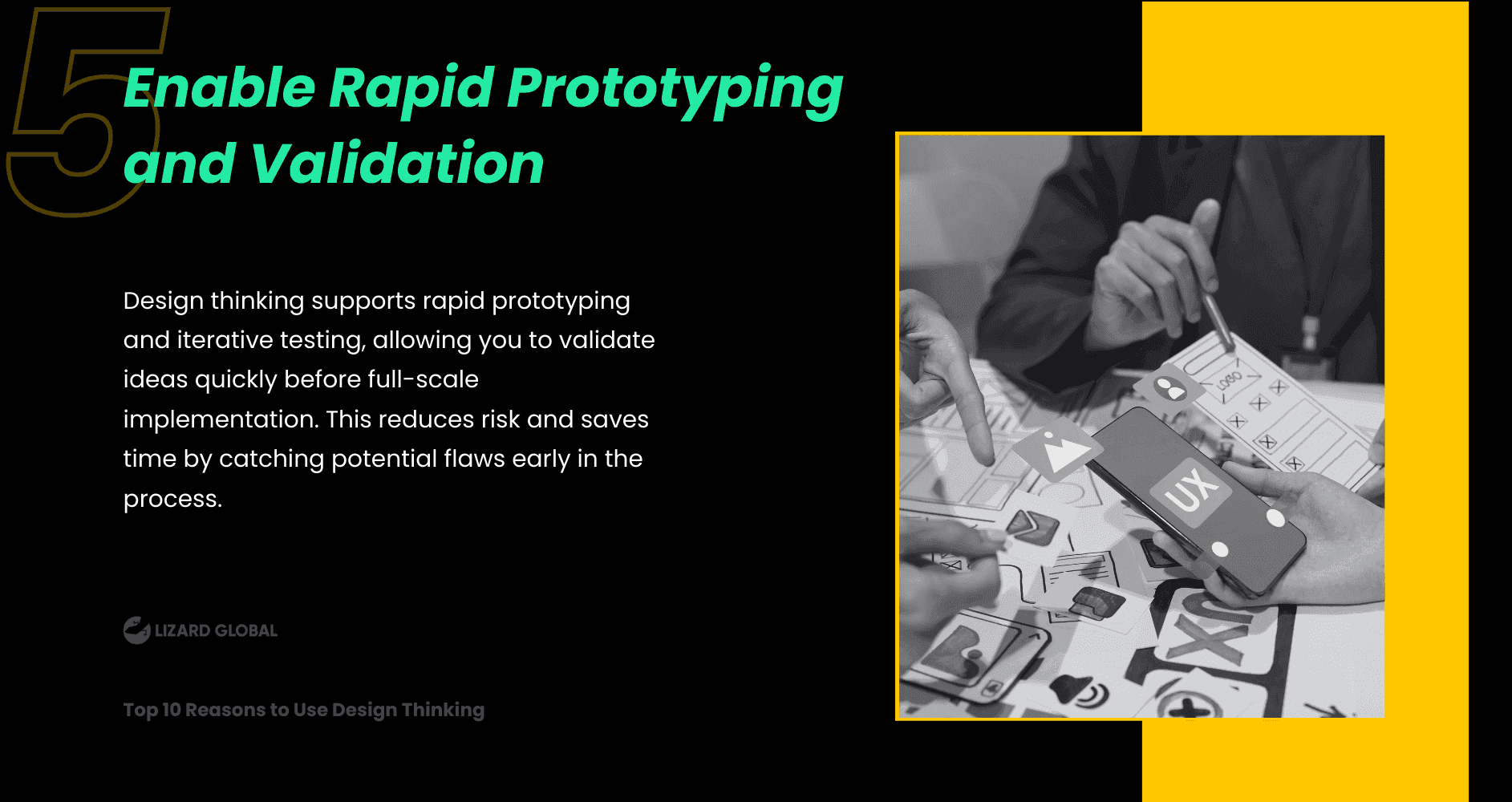 5

Enable Rapid Prototyping and Validation

Design thinking supports rapid prototyping and iterative testing, allowing you to validate ideas quickly before full-scale implementation. This reduces risk and saves time by catching potential flaws early in the process.

LIZARD GLOBAL

Top 10 Reasons to Use Design Thinking

LOGO

UX